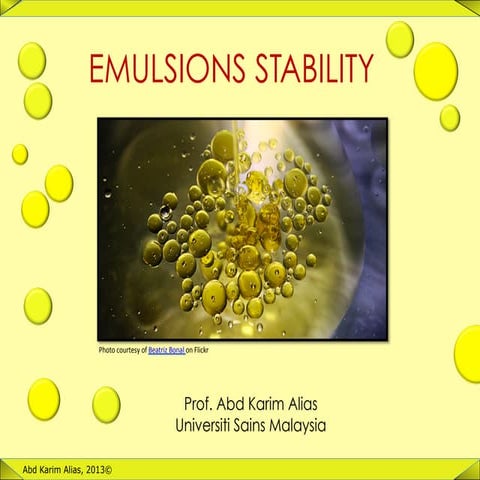 EMULSIONS STABILITY

Photo courtesy of Beatriz Bonal on Flickr

Prof. Abd Karim Alias
Universiti Sains Malaysia

Abd Karim Alias, 2013©